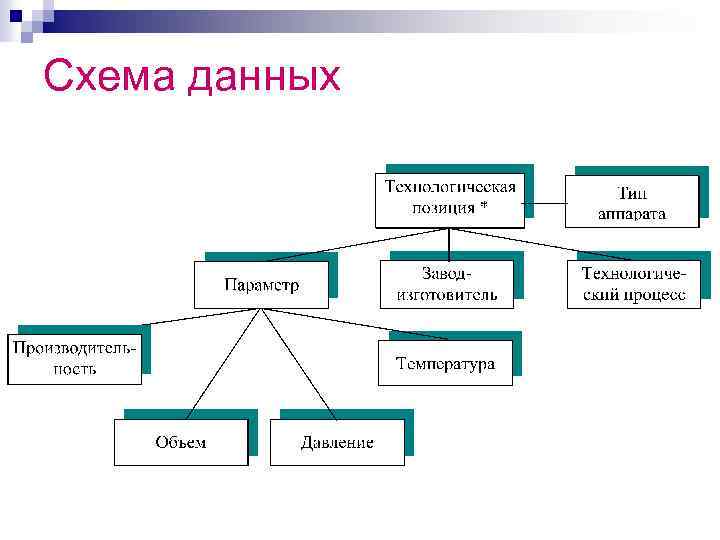 Схема данных

Технологическая позиция *

Тип аппарата

Параметр

Завод-изготовитель

Технологический процесс

Производительность

Температура

Объем

Давление